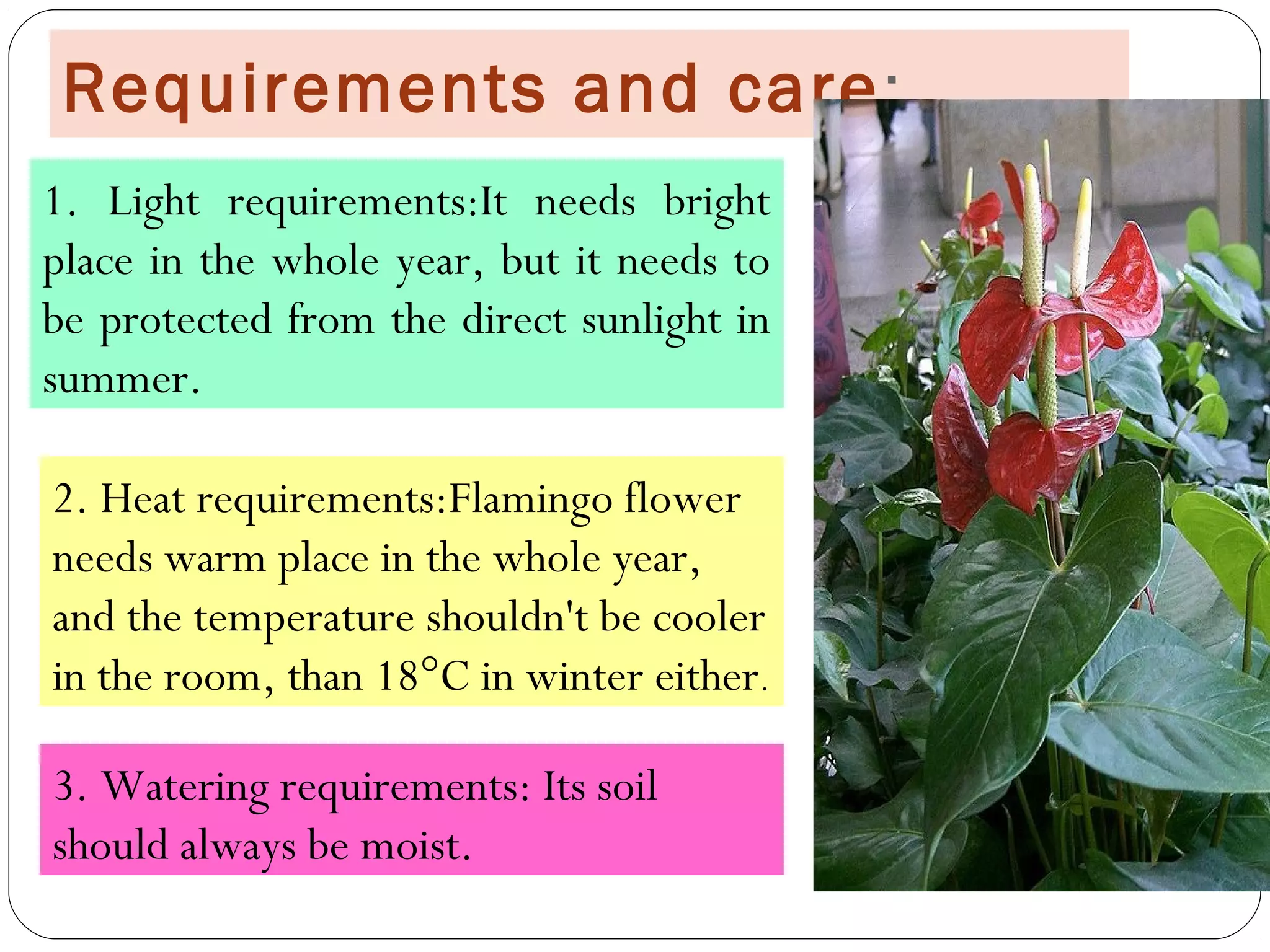 Requirements and care:

1. Light requirements:It needs bright place in the whole year, but it needs to be protected from the direct sunlight in summer.

2. Heat requirements:Flamingo flower needs warm place in the whole year, and the temperature shouldn't be cooler in the room, than 18°C in winter either.

3. Watering requirements: Its soil should always be moist.